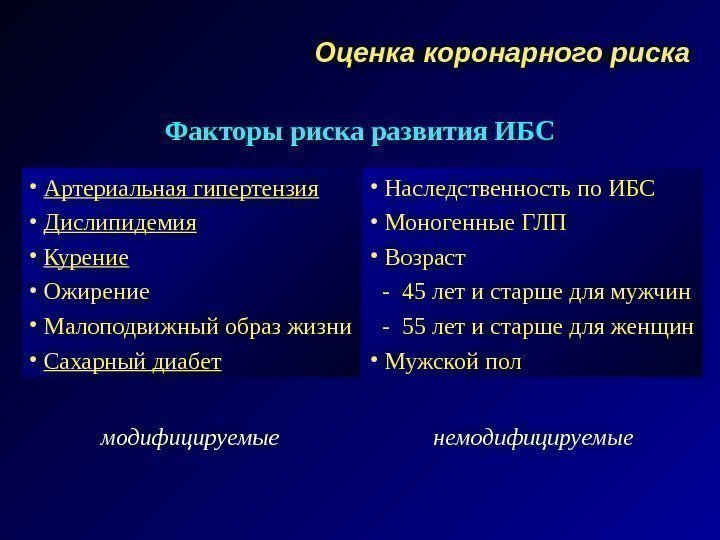 Оценка коронарного риска

Факторы риска развития ИБС

• Артериальная гипертензия
• Дислипидемия
• Курение
• Ожирение
• Малоподвижный образ жизни
• Сахарный диабет

модифицируемые

• Наследственность по ИБС
• Моногенные ГЛП
• Возраст
- 45 лет и старше для мужчин
- 55 лет и старше для женщин
• Мужской пол

немодифицируемые